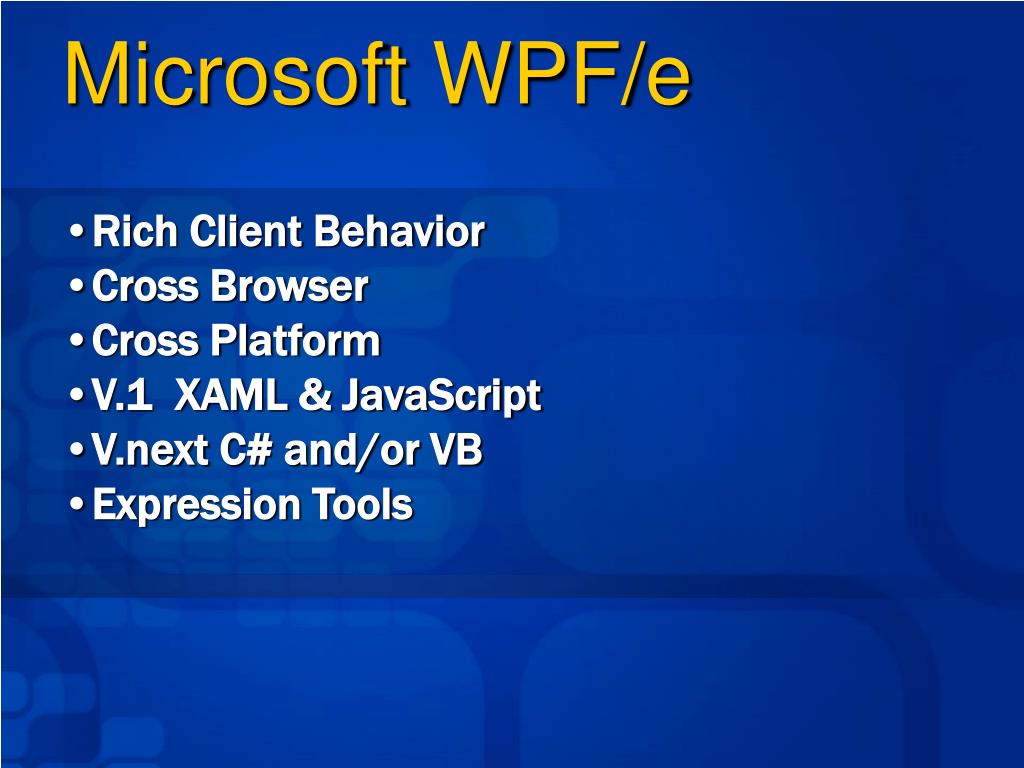 Microsoft WPF/e

• Rich Client Behavior
• Cross Browser
• Cross Platform
• V.1 XAML & JavaScript
• V.next C# and/or VB
• Expression Tools